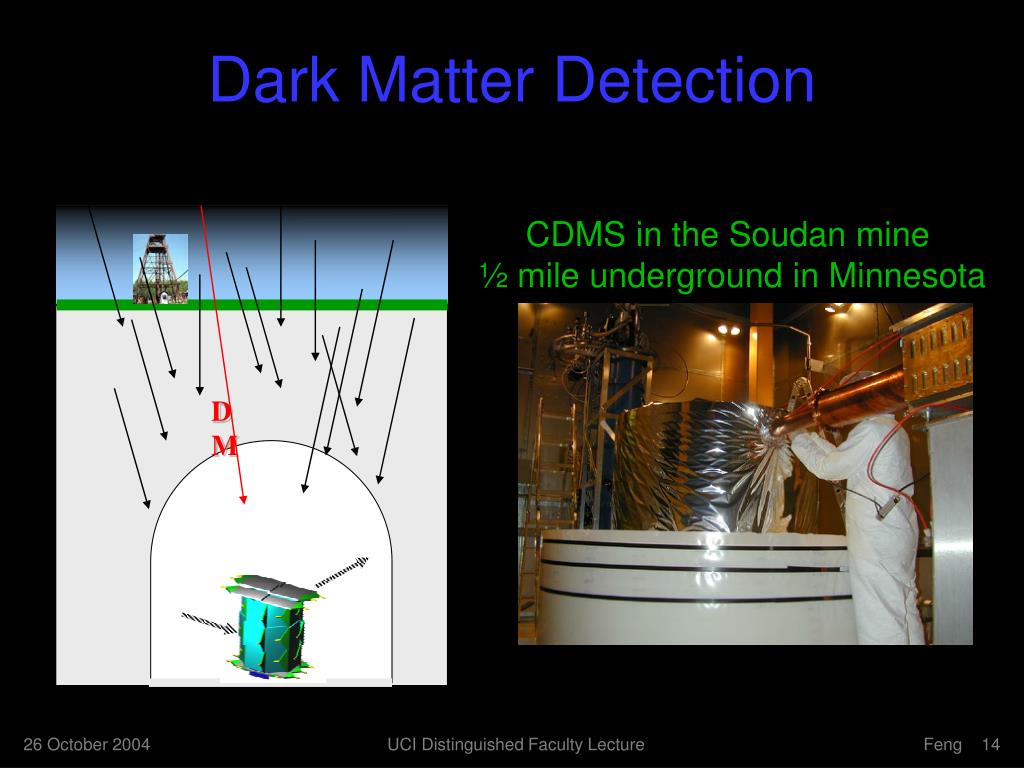 Dark Matter Detection

D
M

CDMS in the Soudan mine
½ mile underground in Minnesota

26 October 2004

UCI Distinguished Faculty Lecture

Feng 14